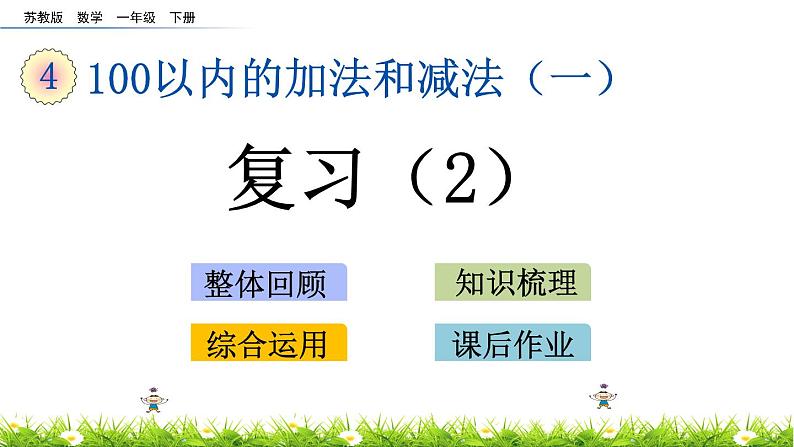 苏教版 数学 一年级 下册

4 100以内的加法和减法（一）

复习（2）

整体回顾

知识梳理

综合运用

课后作业